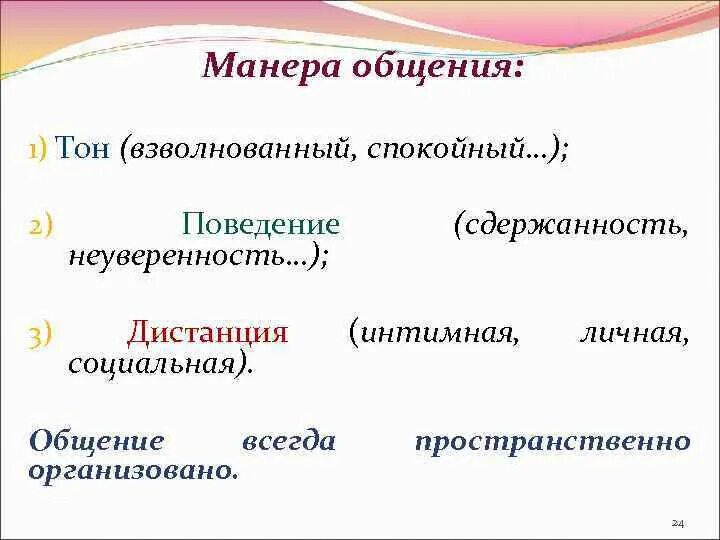 Манера общения:

1) Тон (взволнованный, спокойный…);

2) Поведение (сдержанность, неуверенность…);

3) Дистанция (интимная, личная, социальная).

Общение всегда пространственно организовано.

24